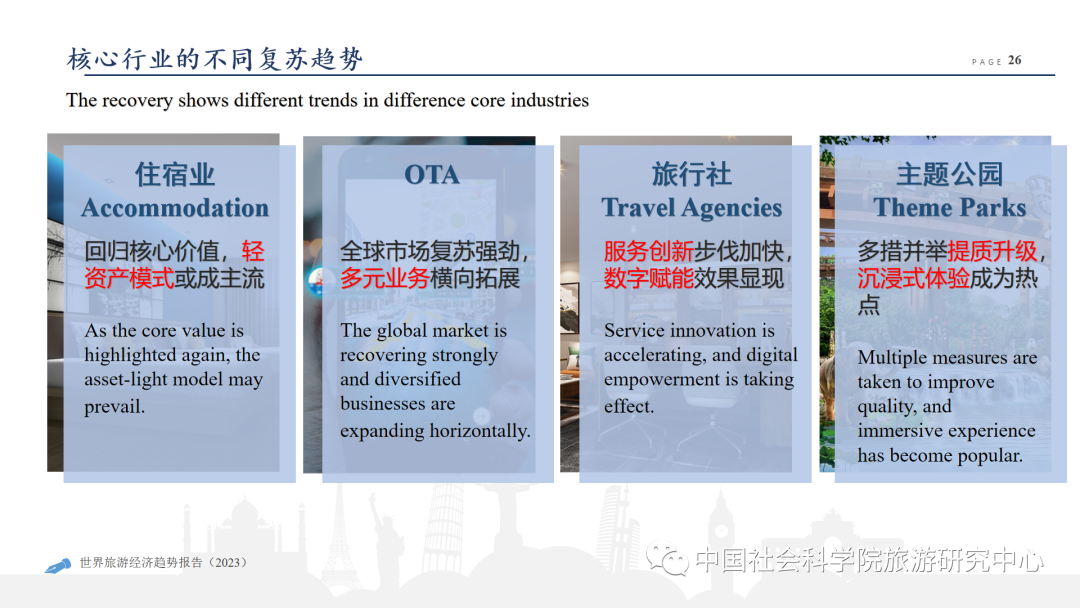 核心行业的不同复苏趋势

PAGE 26

The recovery shows different trends in difference core industries

住宿业
Accommodation

回归核心价值，轻资产模式或成主流

As the core value is highlighted again, the asset-light model may prevail.

OTA

全球市场复苏强劲，多元业务横向拓展

The global market is recovering strongly and diversified businesses are expanding horizontally.

旅行社
Travel Agencies

服务创新步伐加快，数字赋能效果显现

Service innovation is accelerating, and digital empowerment is taking effect.

主题公园
Theme Parks

多措并举提质升级，沉浸式体验成为热点

Multiple measures are taken to improve quality, and immersive experience has become popular.

世界旅游经济趋势报告（2023）

中国社会科学院旅游研究中心